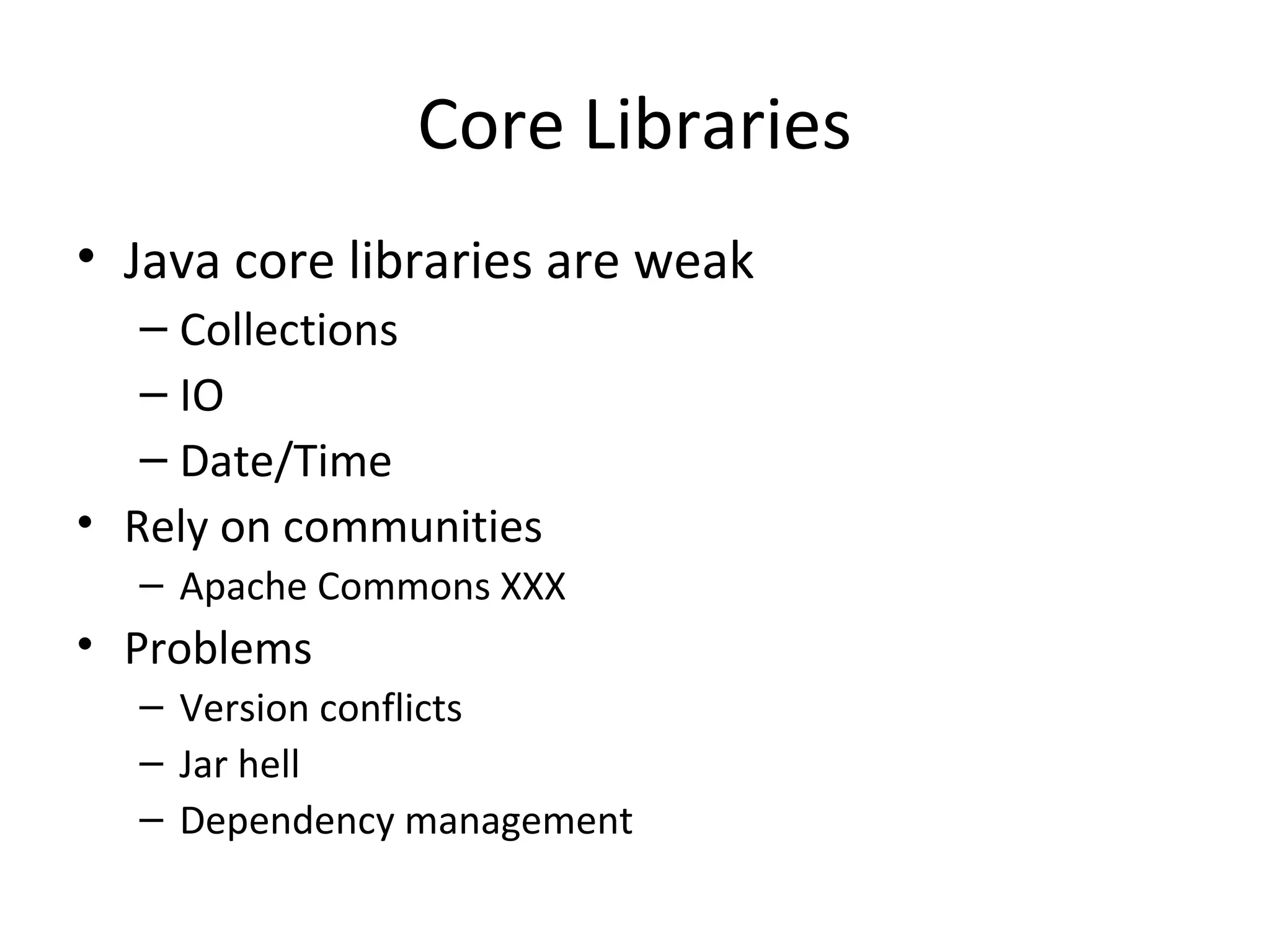 Core Libraries

• Java core libraries are weak
  – Collections
  – IO
  – Date/Time
• Rely on communities
  – Apache Commons XXX
• Problems
  – Version conflicts
  – Jar hell
  – Dependency management